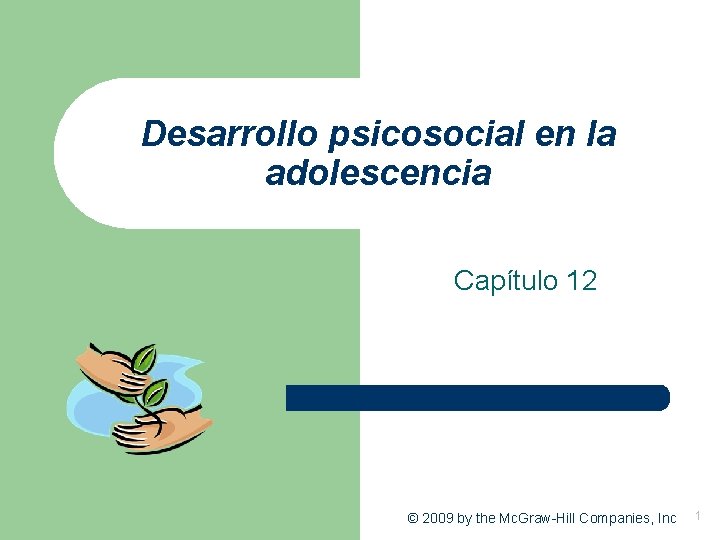 Desarrollo psicosocial en la adolescencia

Capítulo 12

© 2009 by the McGraw-Hill Companies, Inc

1